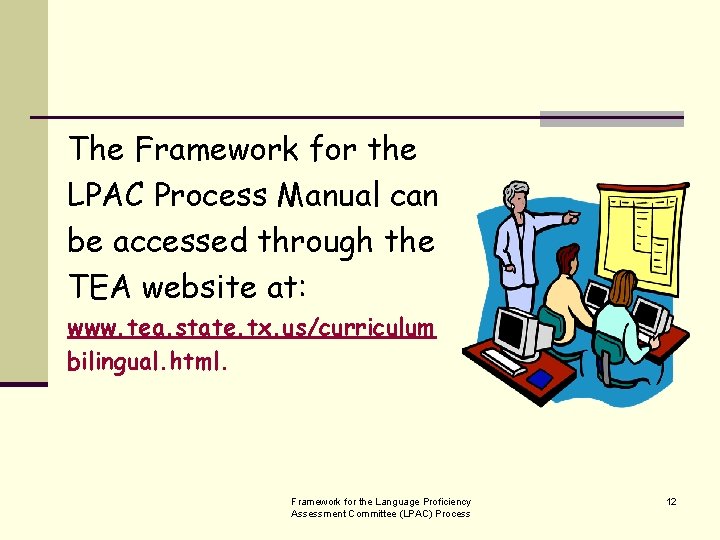 The Framework for the LPAC Process Manual can be accessed through the TEA website at: www.tea.state.tx.us/curriculum bilingual.html.

Framework for the Language Proficiency Assessment Committee (LPAC) Process

12